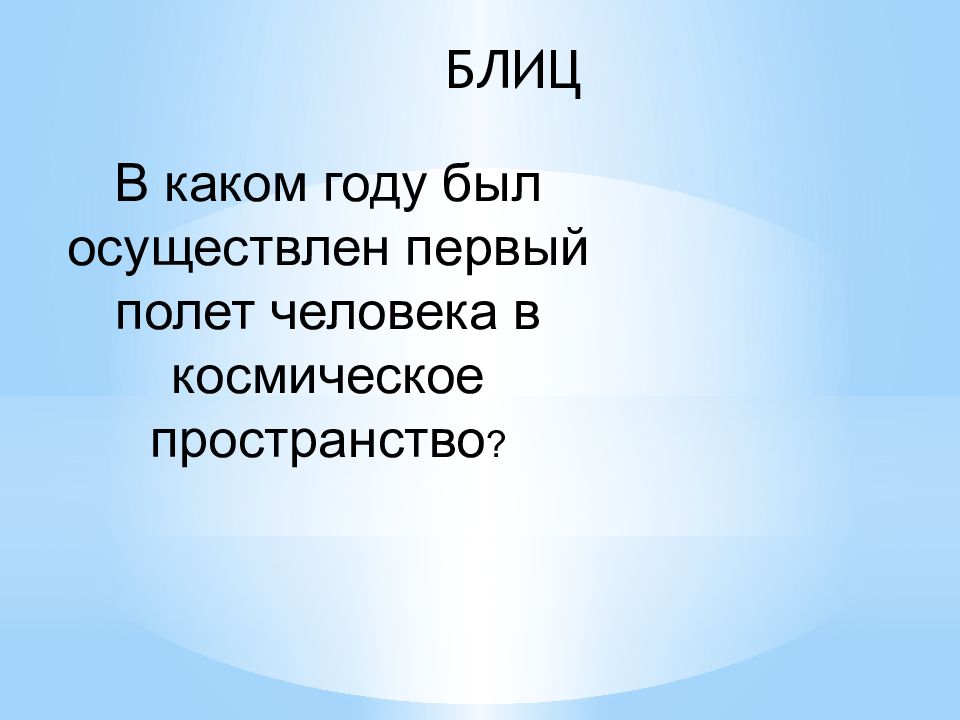 БЛИЦ

В каком году был осуществлен первый полет человека в космическое пространство?